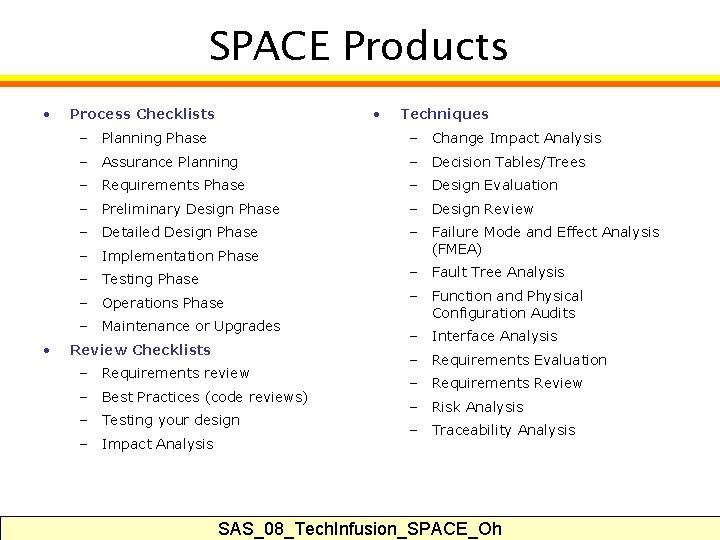 SPACE Products

• Process Checklists
– Planning Phase
– Assurance Planning
– Requirements Phase
– Preliminary Design Phase
– Detailed Design Phase
– Implementation Phase
– Testing Phase
– Operations Phase
– Maintenance or Upgrades
• Review Checklists
– Requirements review
– Best Practices (code reviews)
– Testing your design
– Impact Analysis

• Techniques
– Change Impact Analysis
– Decision Tables/Trees
– Design Evaluation
– Design Review
– Failure Mode and Effect Analysis (FMEA)
– Fault Tree Analysis
– Function and Physical Configuration Audits
– Interface Analysis
– Requirements Evaluation
– Requirements Review
– Risk Analysis
– Traceability Analysis

SAS_08_TechInfusion_SPACE_Oh